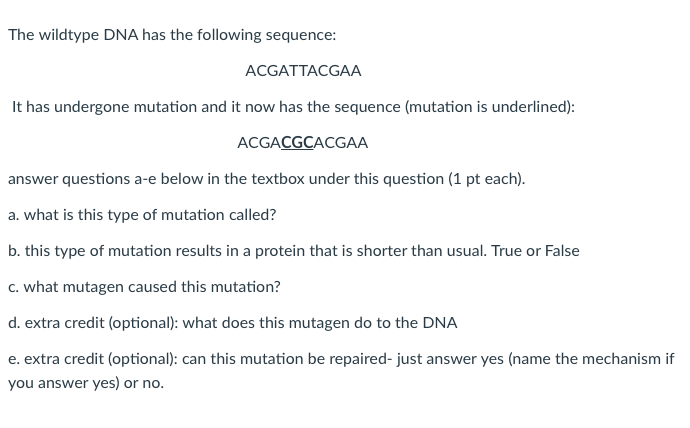 The wildtype DNA has the following sequence:

ACGATTACGAA

It has undergone mutation and it now has the sequence (mutation is underlined):

ACGACGCACGAA

answer questions a-e below in the textbox under this question (1 pt each).

a. what is this type of mutation called?

b. this type of mutation results in a protein that is shorter than usual. True or False

c. what mutagen caused this mutation?

d. extra credit (optional): what does this mutagen do to the DNA

e. extra credit (optional): can this mutation be repaired- just answer yes (name the mechanism if you answer yes) or no.